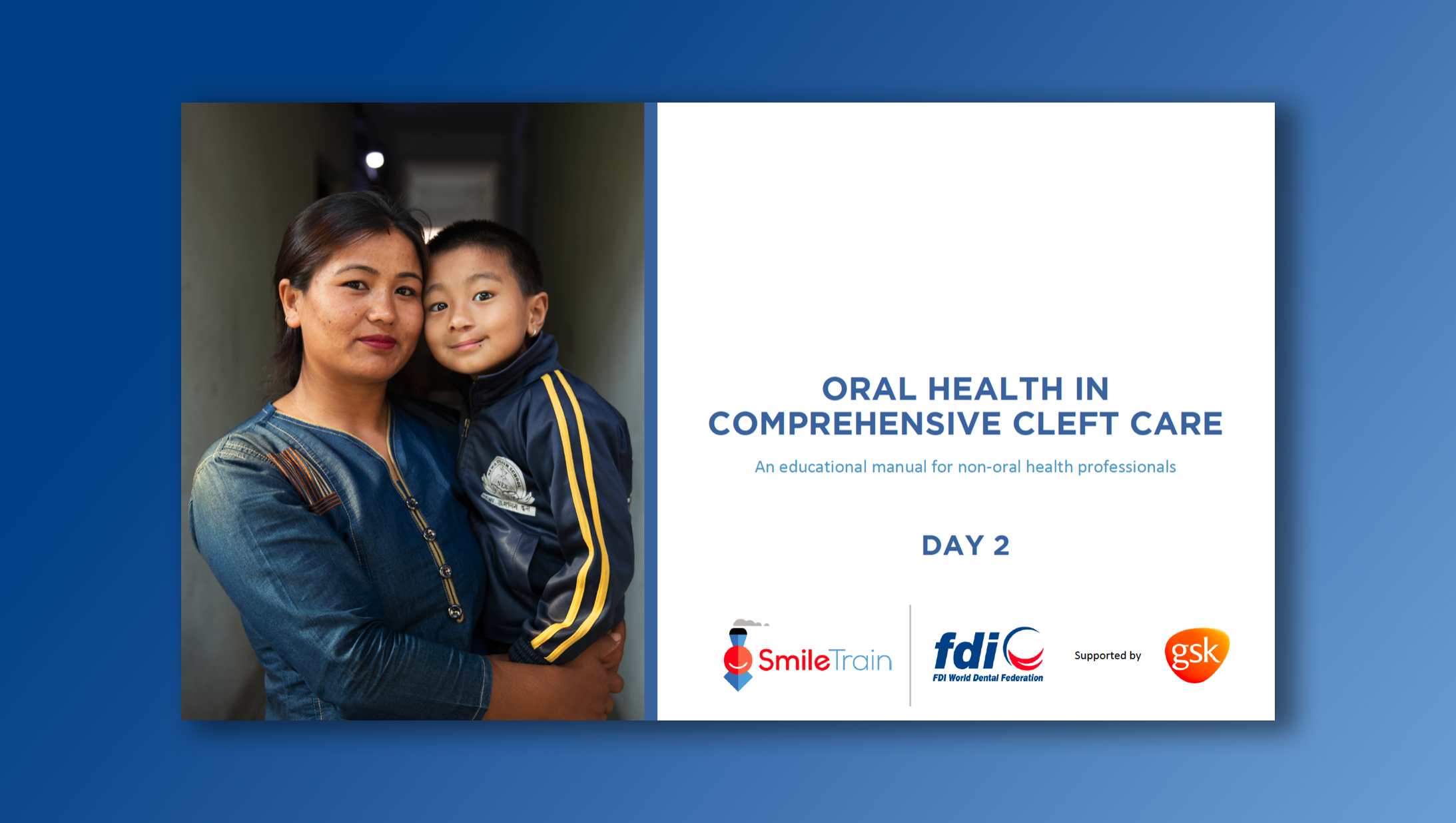 ORAL HEALTH IN COMPREHENSIVE CLEFT CARE

An educational manual for non-oral health professionals

DAY 2

SmileTrain

fdi
FDI World Dental Federation

Supported by

gsk